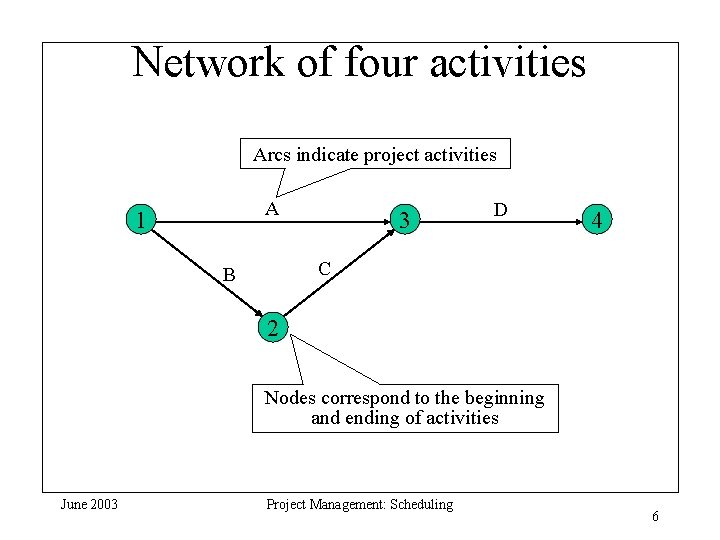 Network of four activities

Arcs indicate project activities

1

A

3

D

4

B

C

2

Nodes correspond to the beginning and ending of activities

June 2003

Project Management: Scheduling

6